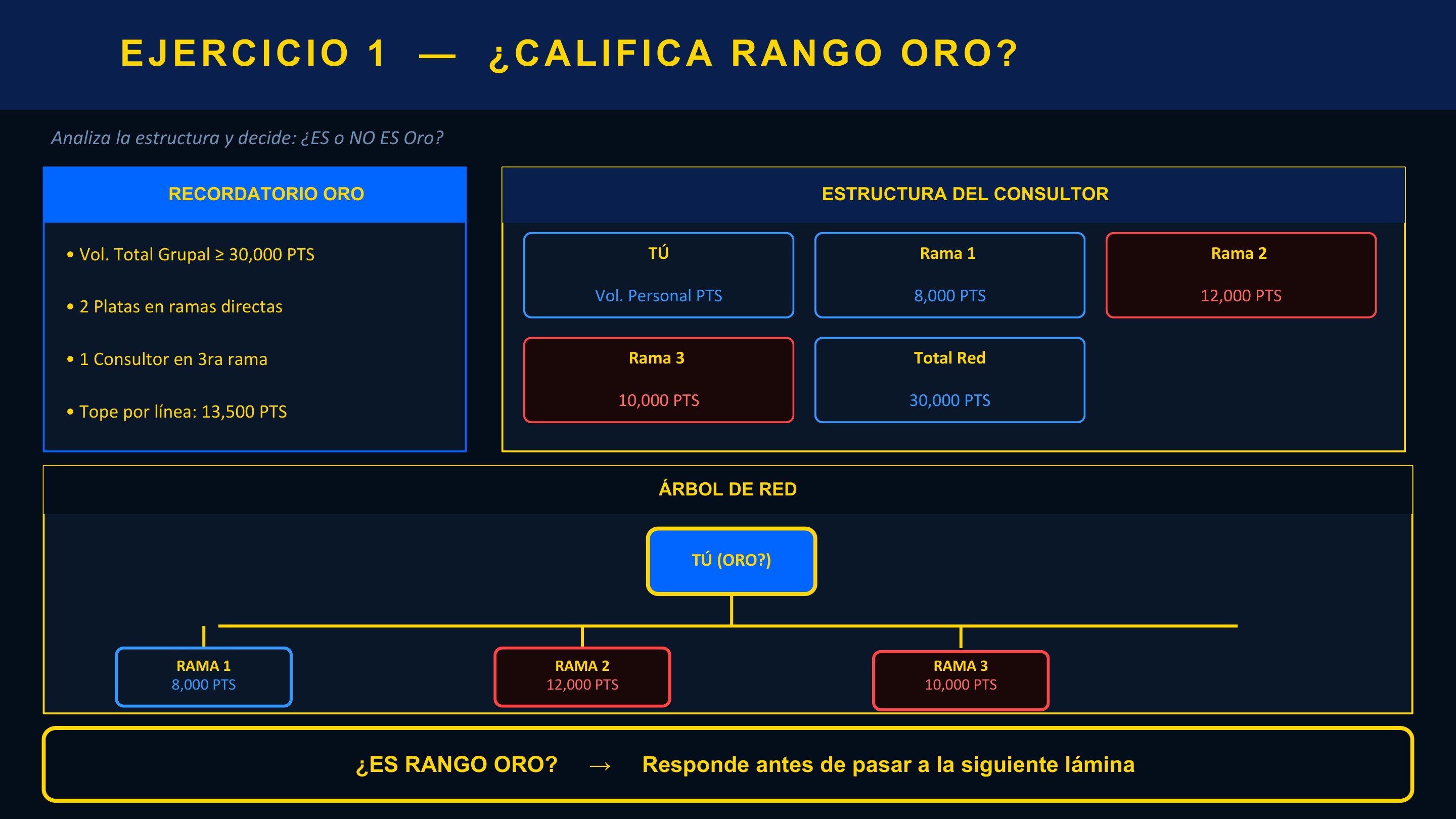 EJERCICIO 1 — ¿CALIFICA RANGO ORO?

Analiza la estructura y decide: ¿ES o NO ES Oro?

RECORDATORIO ORO

• Vol. Total Grupal ≥ 30,000 PTS

• 2 Platas en ramas directas

• 1 Consultor en 3ra rama

• Tope por línea: 13,500 PTS

ESTRUCTURA DEL CONSULTOR

TÚ
Vol. Personal PTS

Rama 1
8,000 PTS

Rama 2
12,000 PTS

Rama 3
10,000 PTS

Total Red
30,000 PTS

ÁRBOL DE RED

TÚ (ORO?)

RAMA 1
8,000 PTS

RAMA 2
12,000 PTS

RAMA 3
10,000 PTS

¿ES RANGO ORO? → Responde antes de pasar a la siguiente lámina